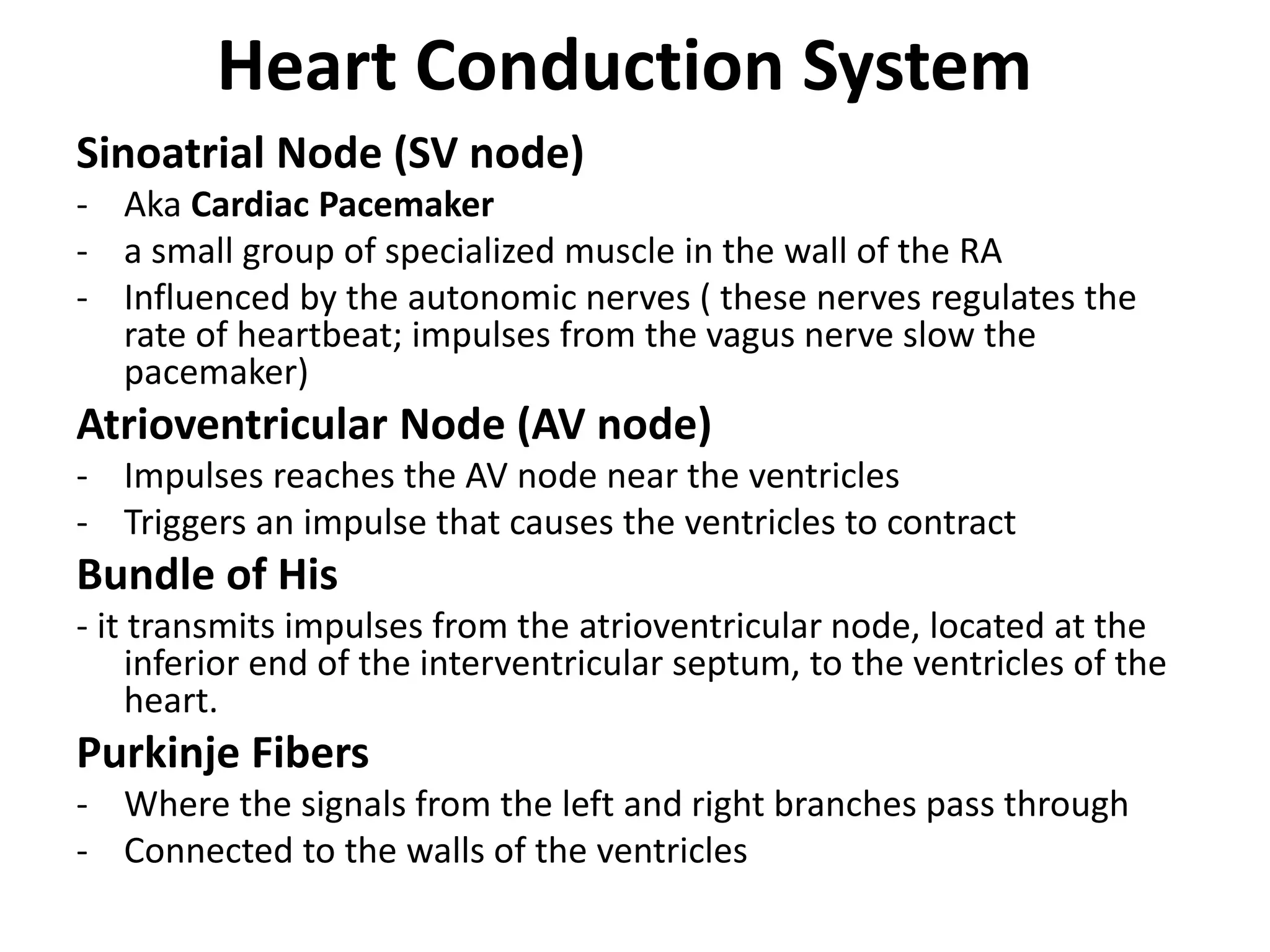 Heart Conduction System

Sinoatrial Node (SV node)

- Aka Cardiac Pacemaker
- a small group of specialized muscle in the wall of the RA
- Influenced by the autonomic nerves ( these nerves regulates the rate of heartbeat; impulses from the vagus nerve slow the pacemaker)

Atrioventricular Node (AV node)

- Impulses reaches the AV node near the ventricles
- Triggers an impulse that causes the ventricles to contract

Bundle of His

- it transmits impulses from the atrioventricular node, located at the inferior end of the interventricular septum, to the ventricles of the heart.

Purkinje Fibers

- Where the signals from the left and right branches pass through
- Connected to the walls of the ventricles